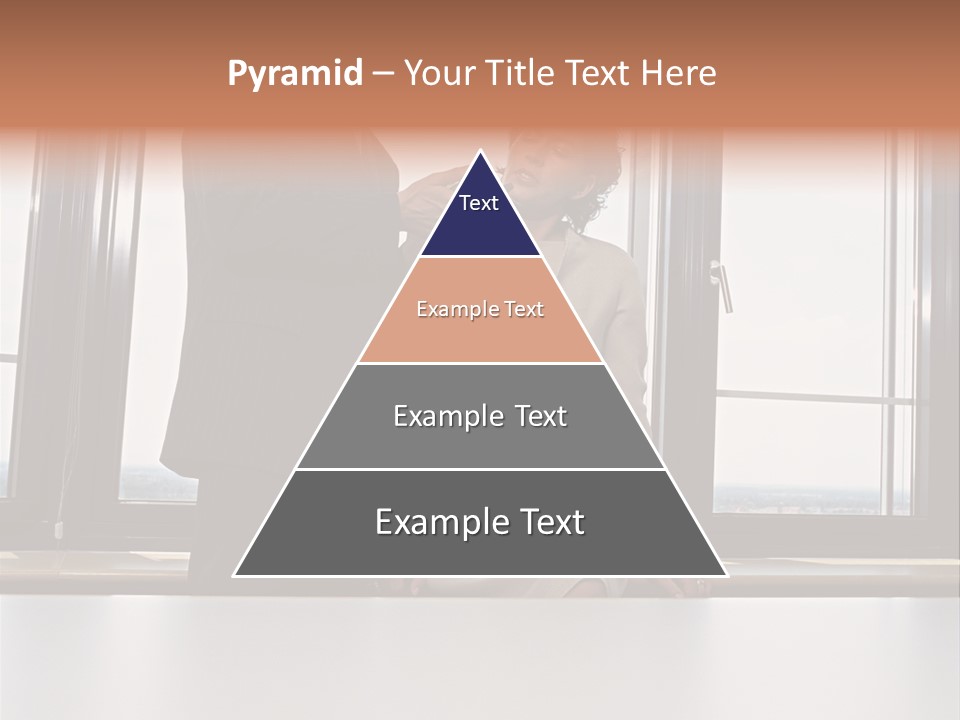 Pyramid – Your Title Text Here

Text

Example Text

Example Text

Example Text